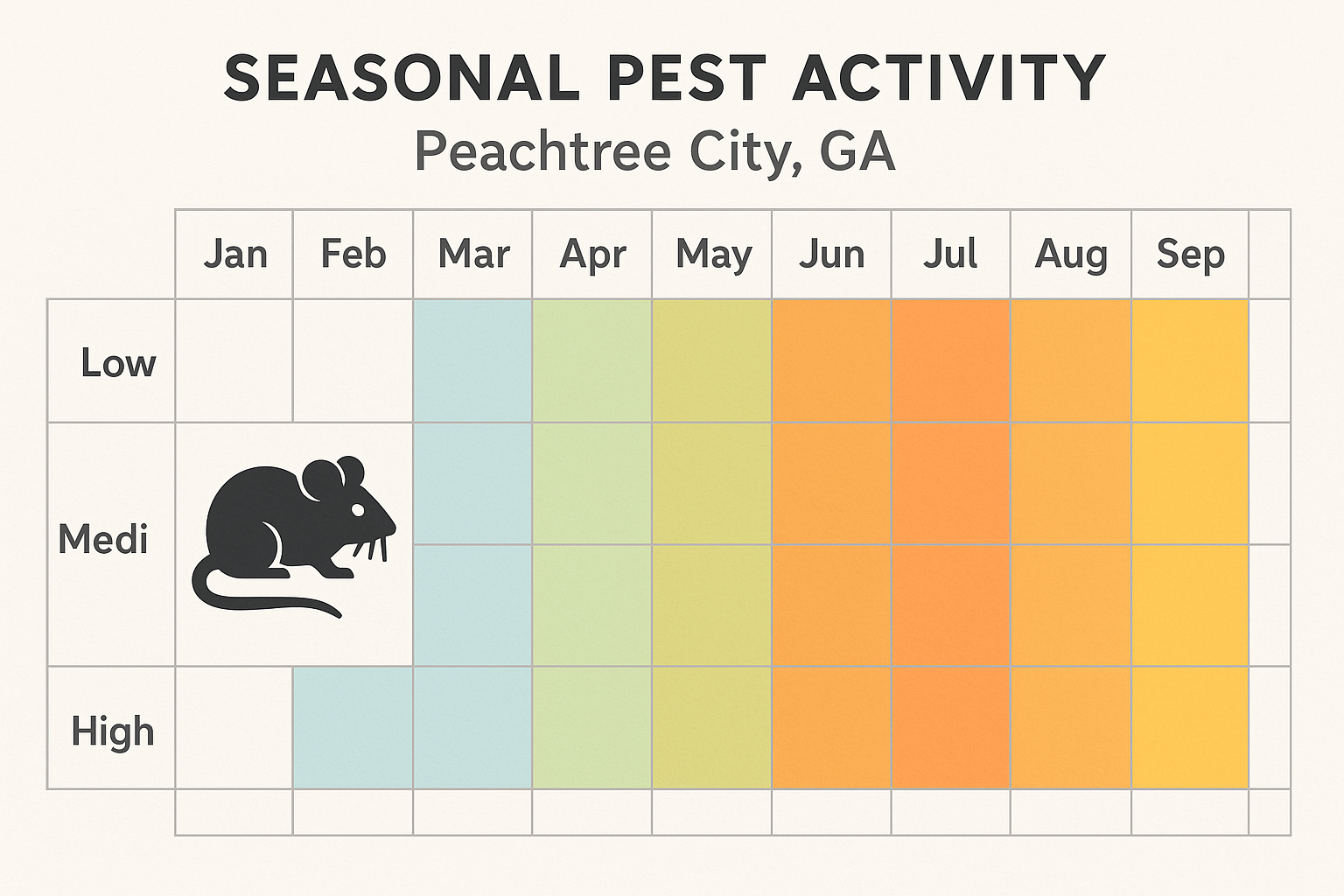 SEASONAL PEST ACTIVITY
Peachtree City, GA

| | Jan | Feb | Mar | Apr | May | Jun | Jul | Aug | Sep |
|---|---|---|---|---|---|---|---|---|---|
| Low | | | | | | | | | |
| Medi | | | | | | | | | |
| High | | | | | | | | | |